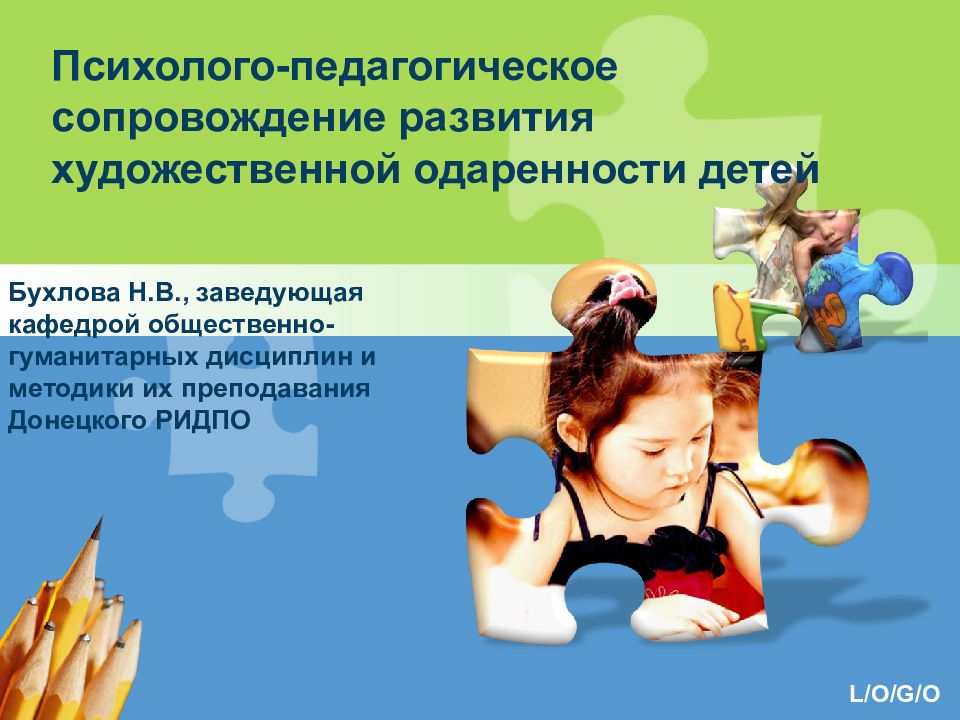 Психолого-педагогическое сопровождение развития художественной одаренности детей

Бухлова Н.В., заведующая кафедрой общественно-гуманитарных дисциплин и методики их преподавания Донецкого РИДПО

L/O/G/O